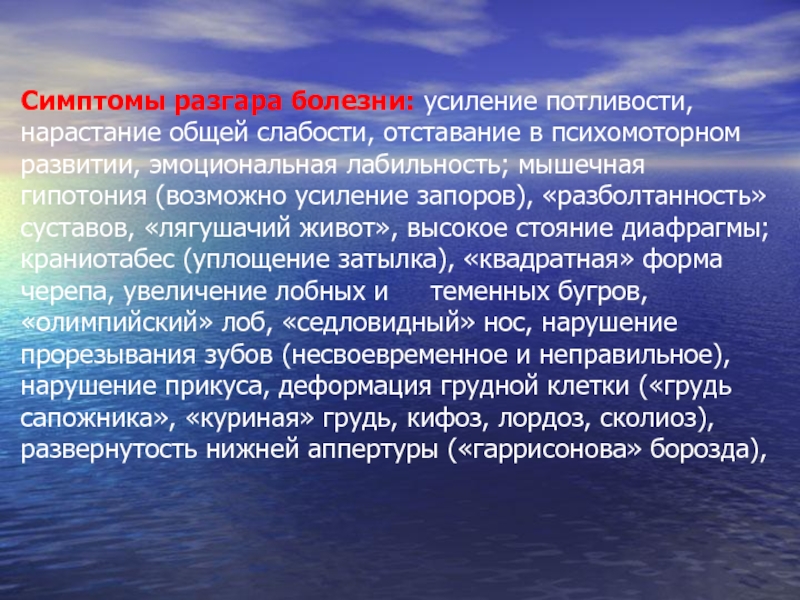 Симптомы разгара болезни: усиление потливости, нарастание общей слабости, отставание в психомоторном развитии, эмоциональная лабильность; мышечная гипотония (возможно усиление запоров), «разболтанность» суставов, «лягушачий живот», высокое стояние диафрагмы; краниотабес (уплощение затылка), «квадратная» форма черепа, увеличение лобных и теменных бугров, «олимпийский» лоб, «седловидный» нос, нарушение прорезывания зубов (несвоевременное и неправильное), нарушение прикуса, деформация грудной клетки («грудь сапожника», «куриная» грудь, кифоз, лордоз, сколиоз), развернутость нижней аппертуры («гаррисонова» борозда),